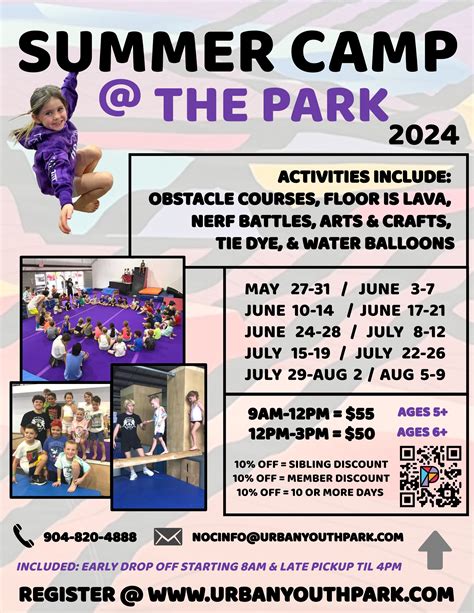 SUMMER CAMP
@ THE PARK
2024

ACTIVITIES INCLUDE:
OBSTACLE COURSES, FLOOR IS LAVA, NERF BATTLES, ARTS & CRAFTS, TIE DYE, & WATER BALLOONS

MAY 27-31 / JUNE 3-7
JUNE 10-14 / JUNE 17-21
JUNE 24-28 / JULY 8-12
JULY 15-19 / JULY 22-26
JULY 29-AUG 2 / AUG 5-9

9AM-12PM = $55 AGES 5+
12PM-3PM = $50 AGES 6+

10% OFF = SIBLING DISCOUNT
10% OFF = MEMBER DISCOUNT
10% OFF = 10 OR MORE DAYS

904-820-4888 NOCINFO@URBANYOUTHPARK.COM

INCLUDED: EARLY DROP OFF STARTING 8AM & LATE PICKUP TIL 4PM

REGISTER @ WWW.URBANYOUTHPARK.COM